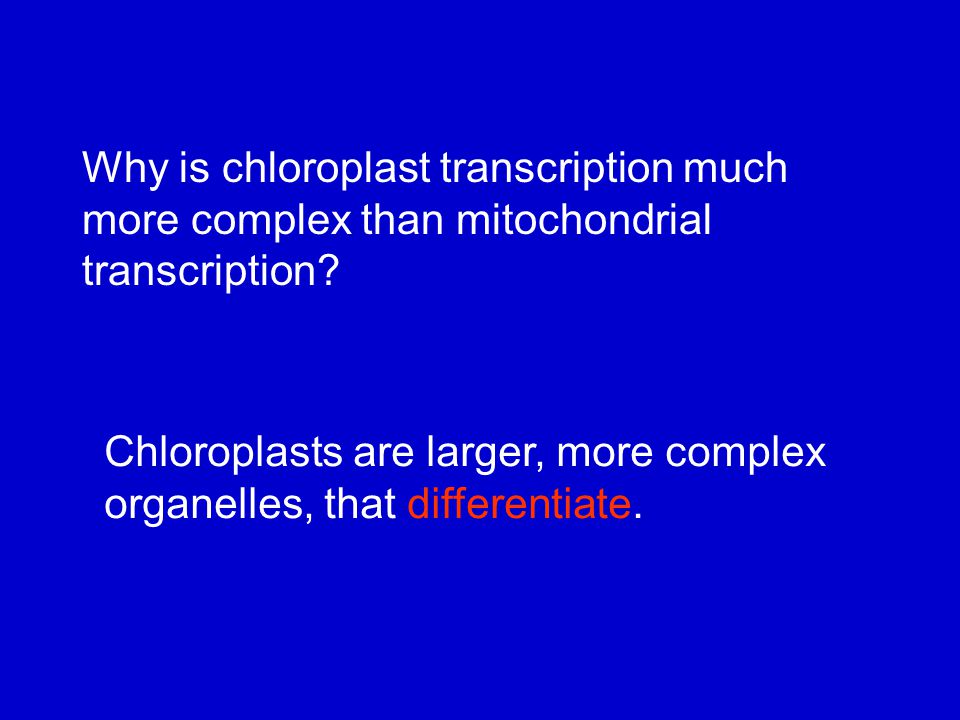 Why is chloroplast transcription much more complex than mitochondrial transcription?

Chloroplasts are larger, more complex organelles, that differentiate.